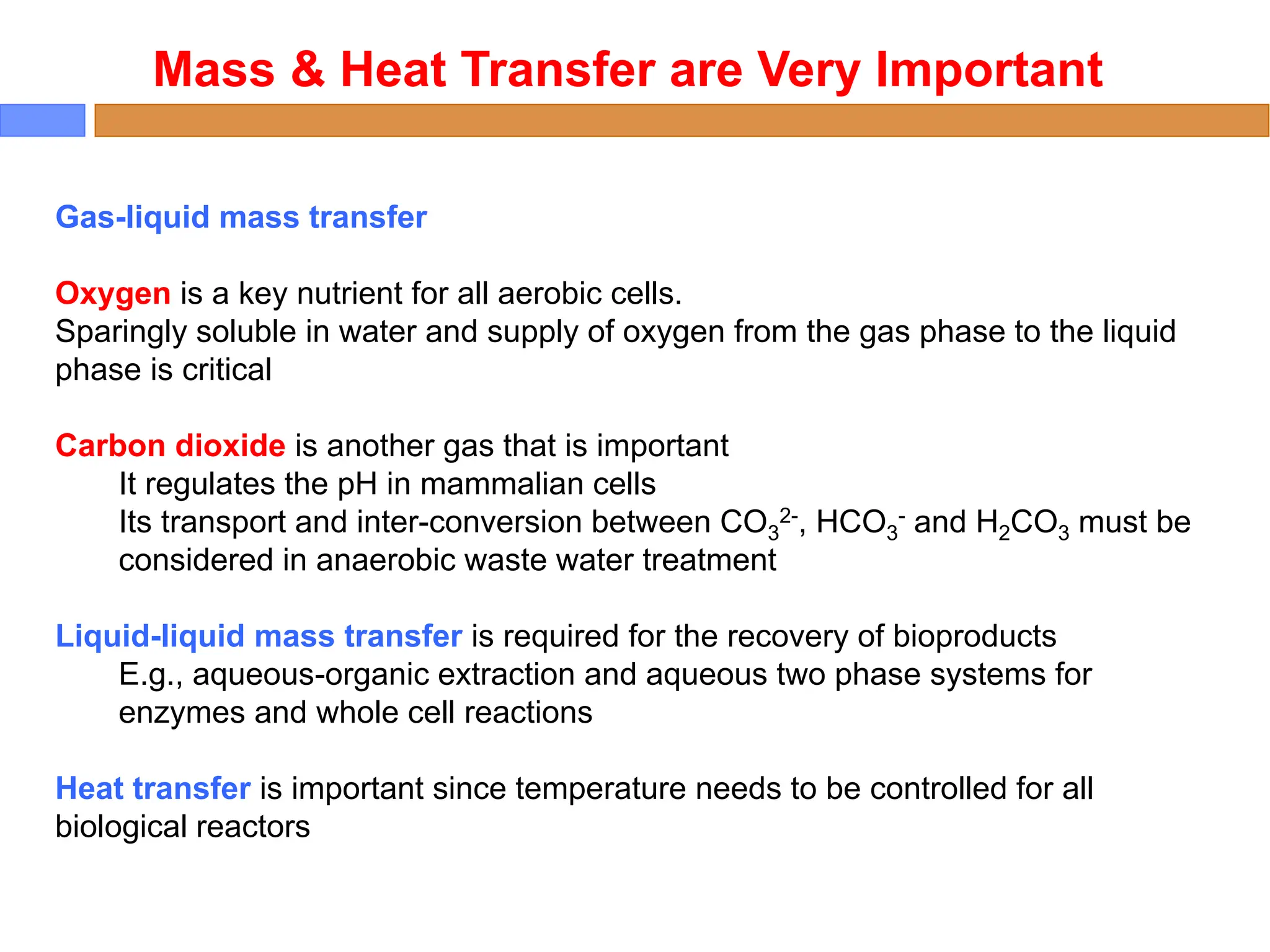 Mass & Heat Transfer are Very Important

Gas-liquid mass transfer

Oxygen is a key nutrient for all aerobic cells.
Sparingly soluble in water and supply of oxygen from the gas phase to the liquid phase is critical

Carbon dioxide is another gas that is important
It regulates the pH in mammalian cells
Its transport and inter-conversion between $CO_3^{2-}$, $HCO_3^-$ and $H_2CO_3$ must be considered in anaerobic waste water treatment

Liquid-liquid mass transfer is required for the recovery of bioproducts
E.g., aqueous-organic extraction and aqueous two phase systems for enzymes and whole cell reactions

Heat transfer is important since temperature needs to be controlled for all biological reactors